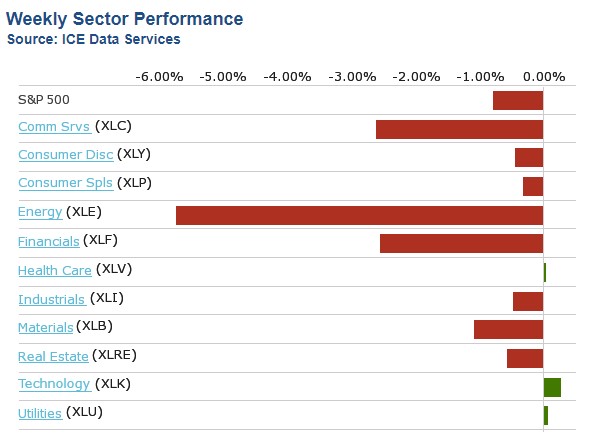 Weekly Sector Performance
Source: ICE Data Services

-6.00% -5.00% -4.00% -3.00% -2.00% -1.00% 0.00%

S&P 500
Comm Srvs (XLC)
Consumer Disc (XLY)
Consumer Spls (XLP)
Energy (XLE)
Financials (XLF)
Health Care (XLV)
Industrials (XLI)
Materials (XLB)
Real Estate (XLRE)
Technology (XLK)
Utilities (XLU)